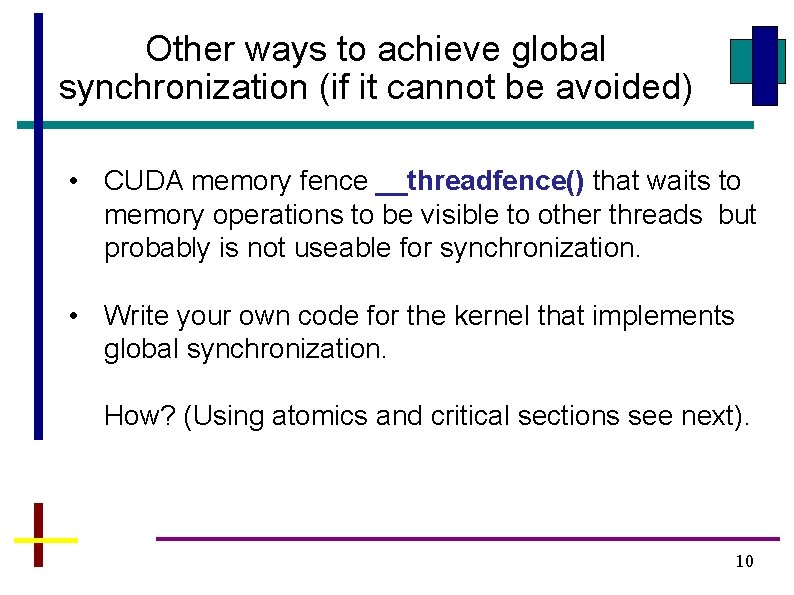 Other ways to achieve global synchronization (if it cannot be avoided)

• CUDA memory fence __threadfence() that waits to memory operations to be visible to other threads but probably is not useable for synchronization.

• Write your own code for the kernel that implements global synchronization.

How? (Using atomics and critical sections see next).

10